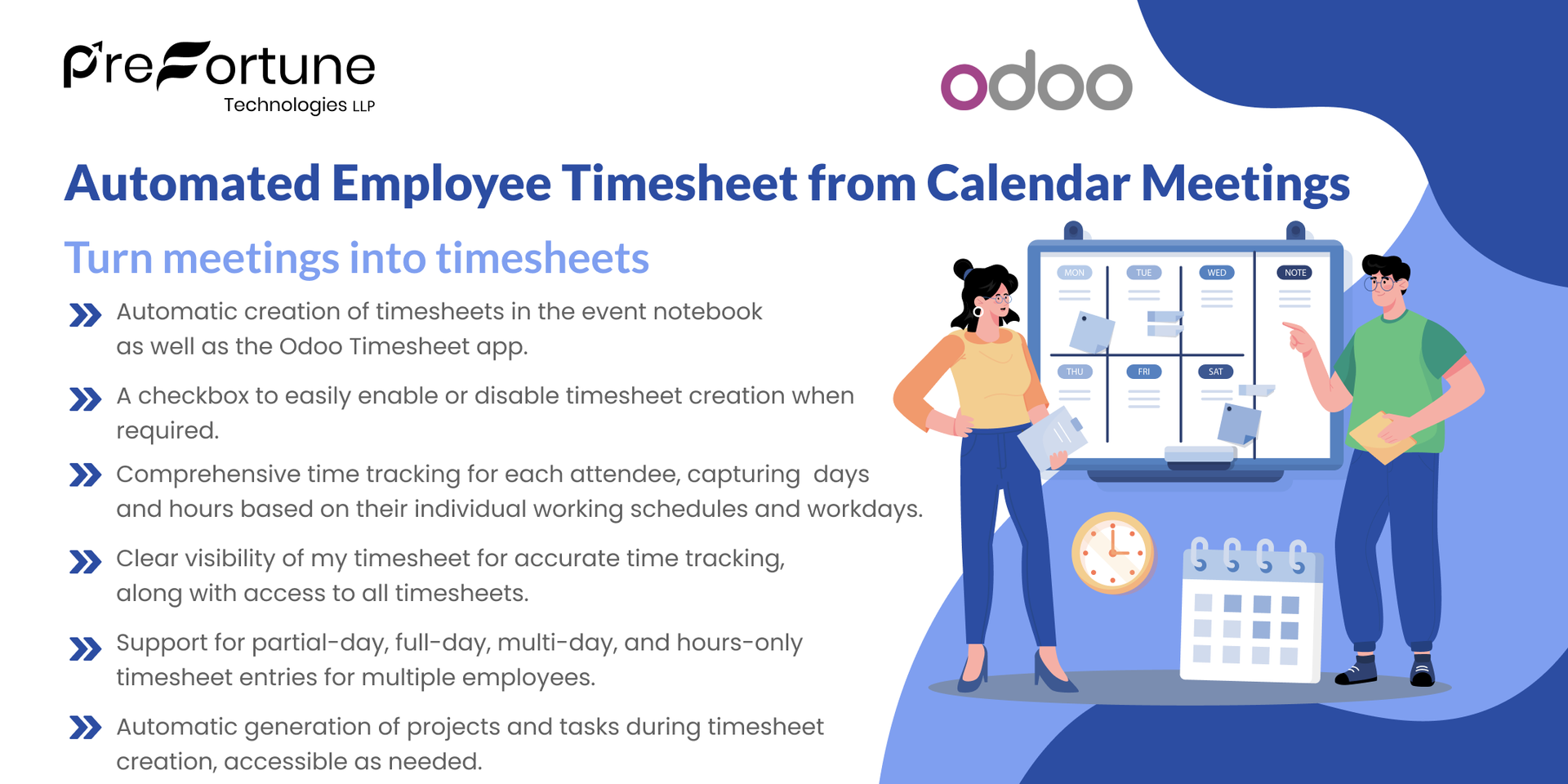 PreFortune
Technologies LLP

odoo

Automated Employee Timesheet from Calendar Meetings

Turn meetings into timesheets

Automatic creation of timesheets in the event notebook as well as the Odoo Timesheet app.

A checkbox to easily enable or disable timesheet creation when required.

Comprehensive time tracking for each attendee, capturing days and hours based on their individual working schedules and workdays.

Clear visibility of my timesheet for accurate time tracking, along with access to all timesheets.

Support for partial-day, full-day, multi-day, and hours-only timesheet entries for multiple employees.

Automatic generation of projects and tasks during timesheet creation, accessible as needed.

MON
TUE
WED
NOTE
THU
FRI
SAT